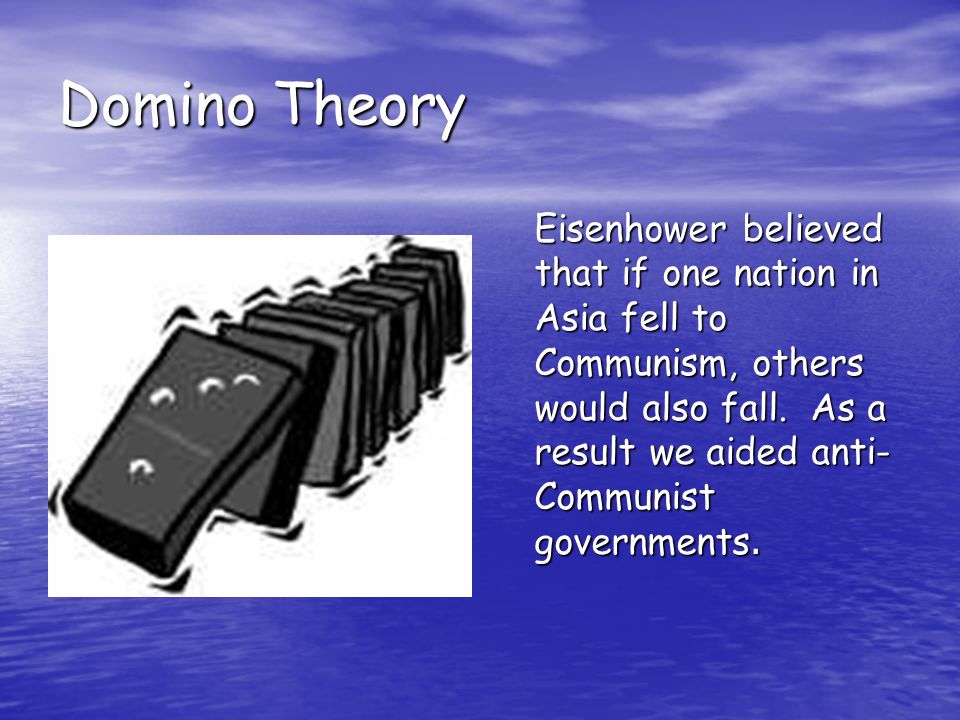 Domino Theory

Eisenhower believed that if one nation in Asia fell to Communism, others would also fall. As a result we aided anti-Communist governments.